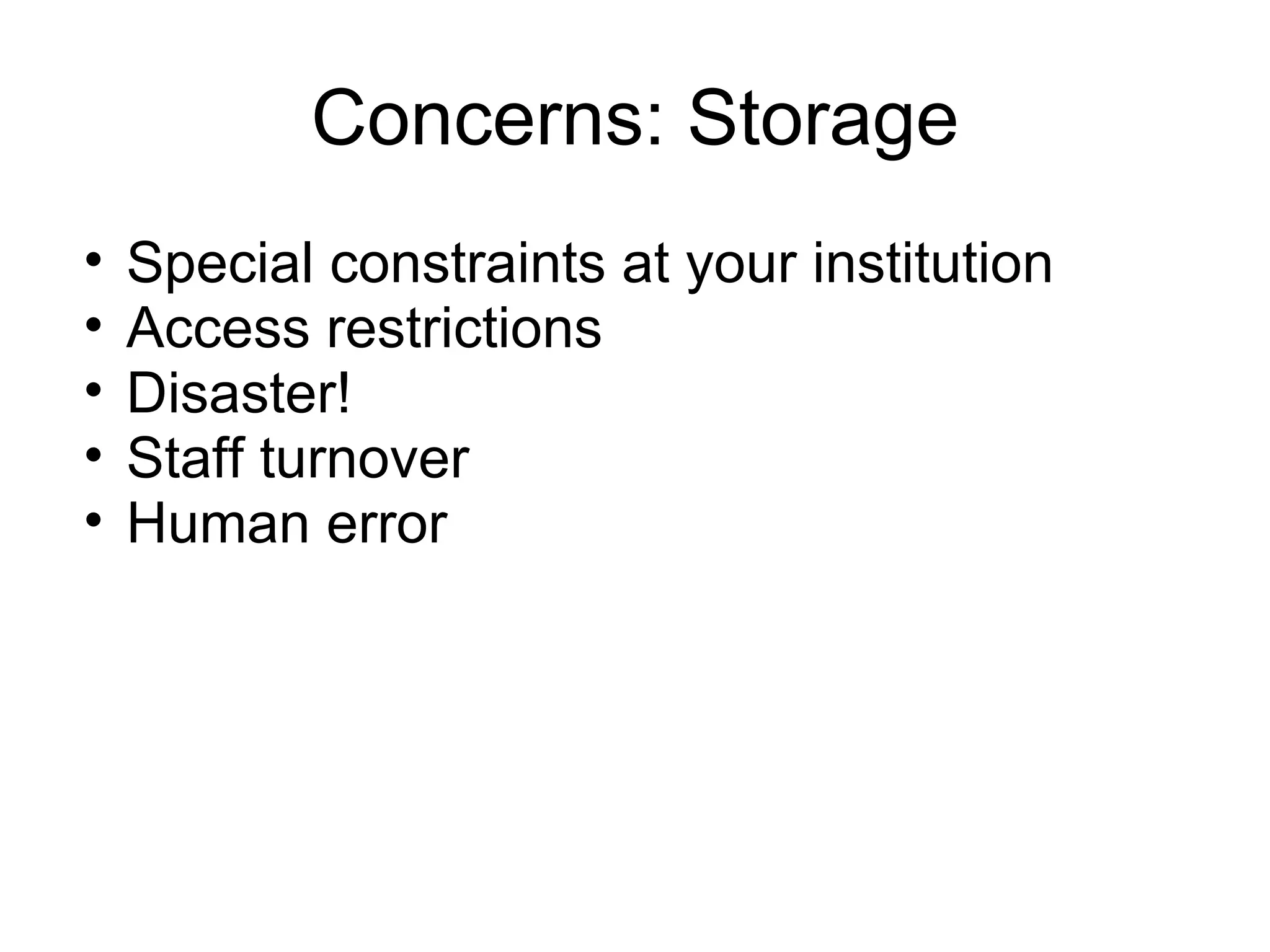 Concerns: Storage

• Special constraints at your institution
• Access restrictions
• Disaster!
• Staff turnover
• Human error